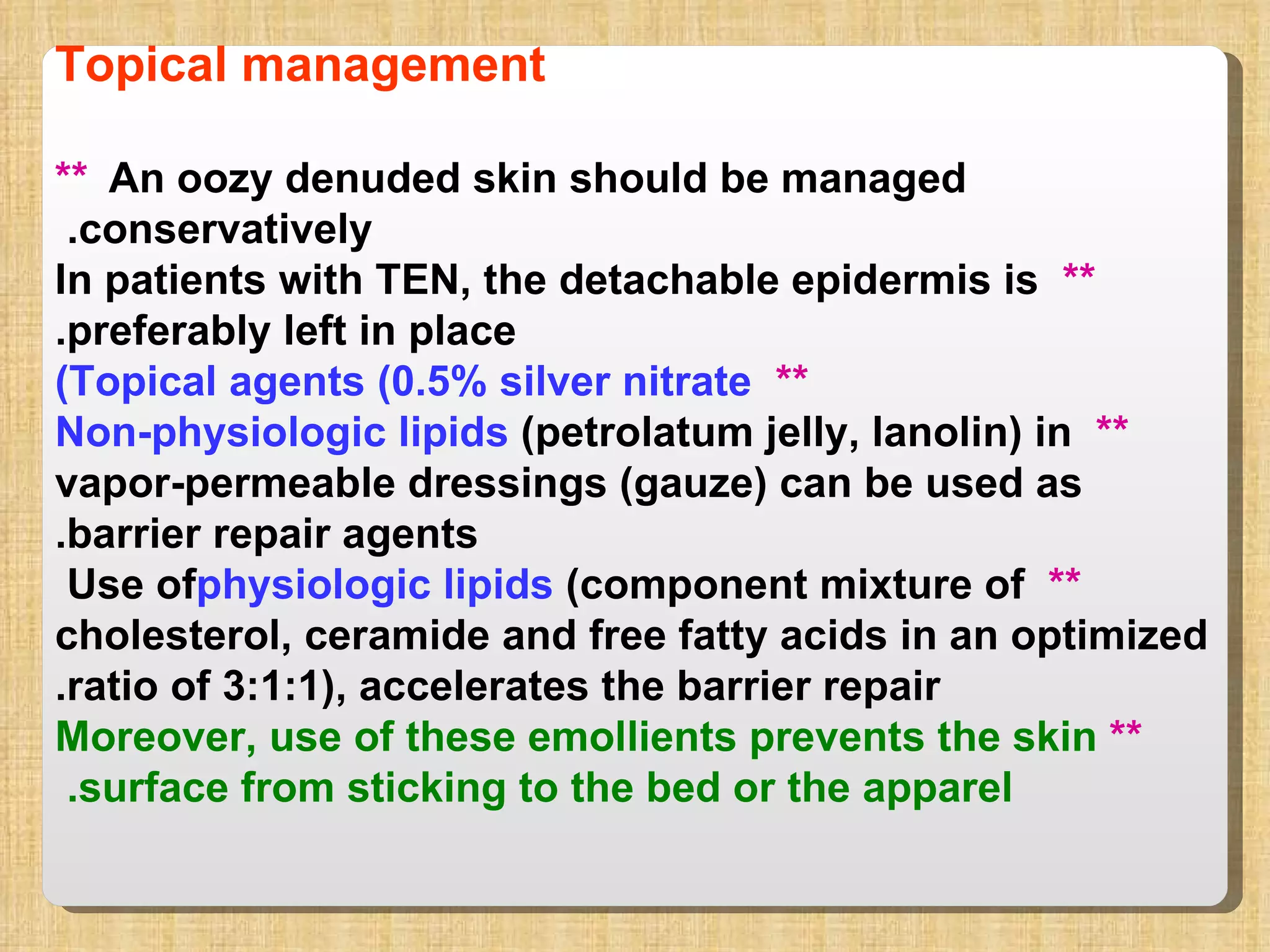 Topical management

** An oozy denuded skin should be managed .conservatively
In patients with TEN, the detachable epidermis is ** .preferably left in place
(Topical agents (0.5% silver nitrate **
Non-physiologic lipids (petrolatum jelly, lanolin) in ** vapor-permeable dressings (gauze) can be used as .barrier repair agents
Use ofphysiologic lipids (component mixture of ** cholesterol, ceramide and free fatty acids in an optimized .ratio of 3:1:1), accelerates the barrier repair
Moreover, use of these emollients prevents the skin ** .surface from sticking to the bed or the apparel